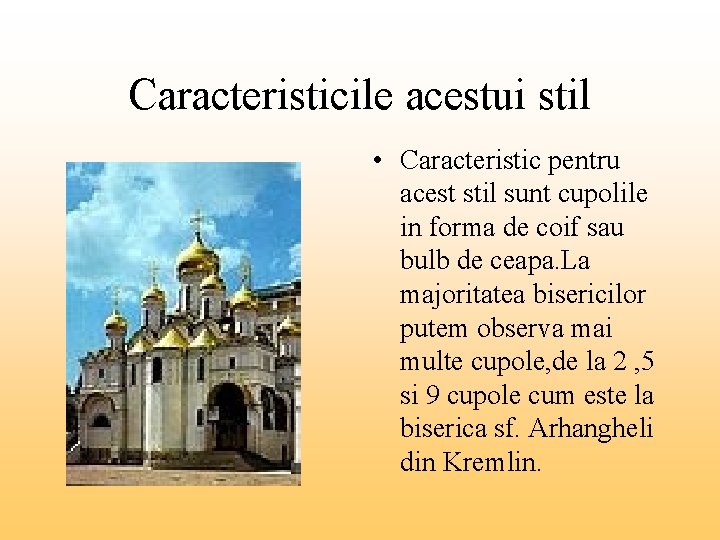 Caracteristicile acestui stil

• Caracteristic pentru acest stil sunt cupolile in forma de coif sau bulb de ceapa.La majoritatea bisericilor putem observa mai multe cupole,de la 2 ,5 si 9 cupole cum este la biserica sf. Arhangheli din Kremlin.